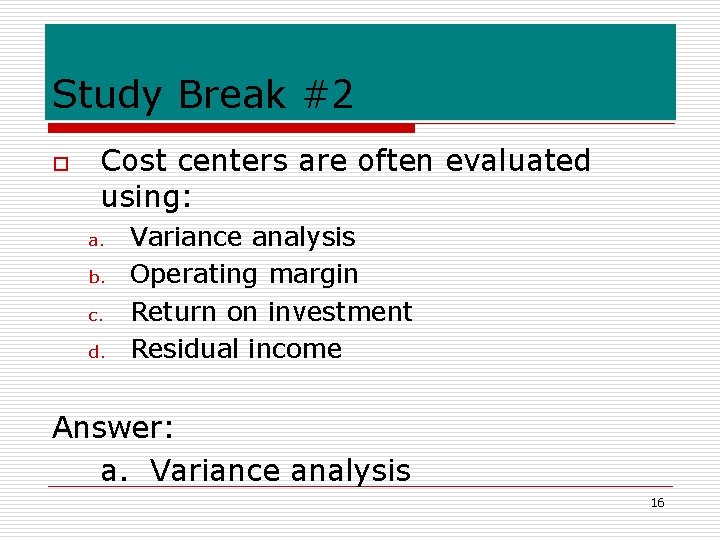 Study Break #2

Cost centers are often evaluated using:

a. Variance analysis
b. Operating margin
c. Return on investment
d. Residual income

Answer:

a. Variance analysis

16